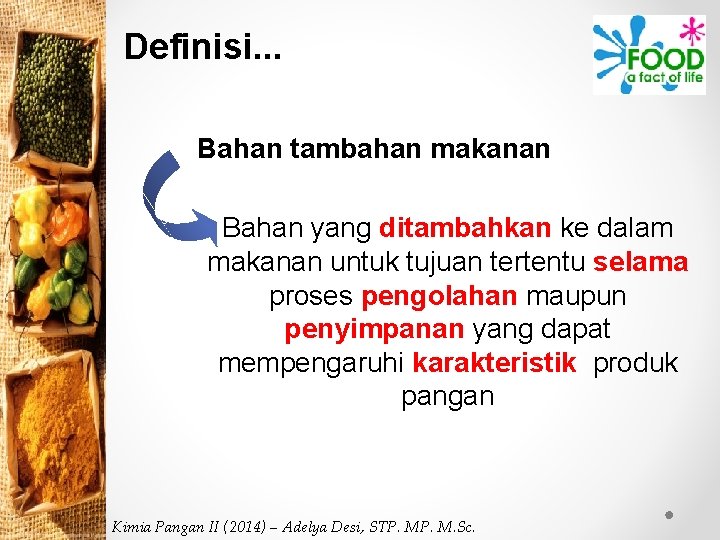 Definisi...

FOOD
a fact of life

Bahan tambahan makanan

Bahan yang ditambahkan ke dalam makanan untuk tujuan tertentu selama proses pengolahan maupun penyimpanan yang dapat mempengaruhi karakteristik produk pangan

Kimia Pangan II (2014) – Adelya Desi, STP. MP. M.Sc.